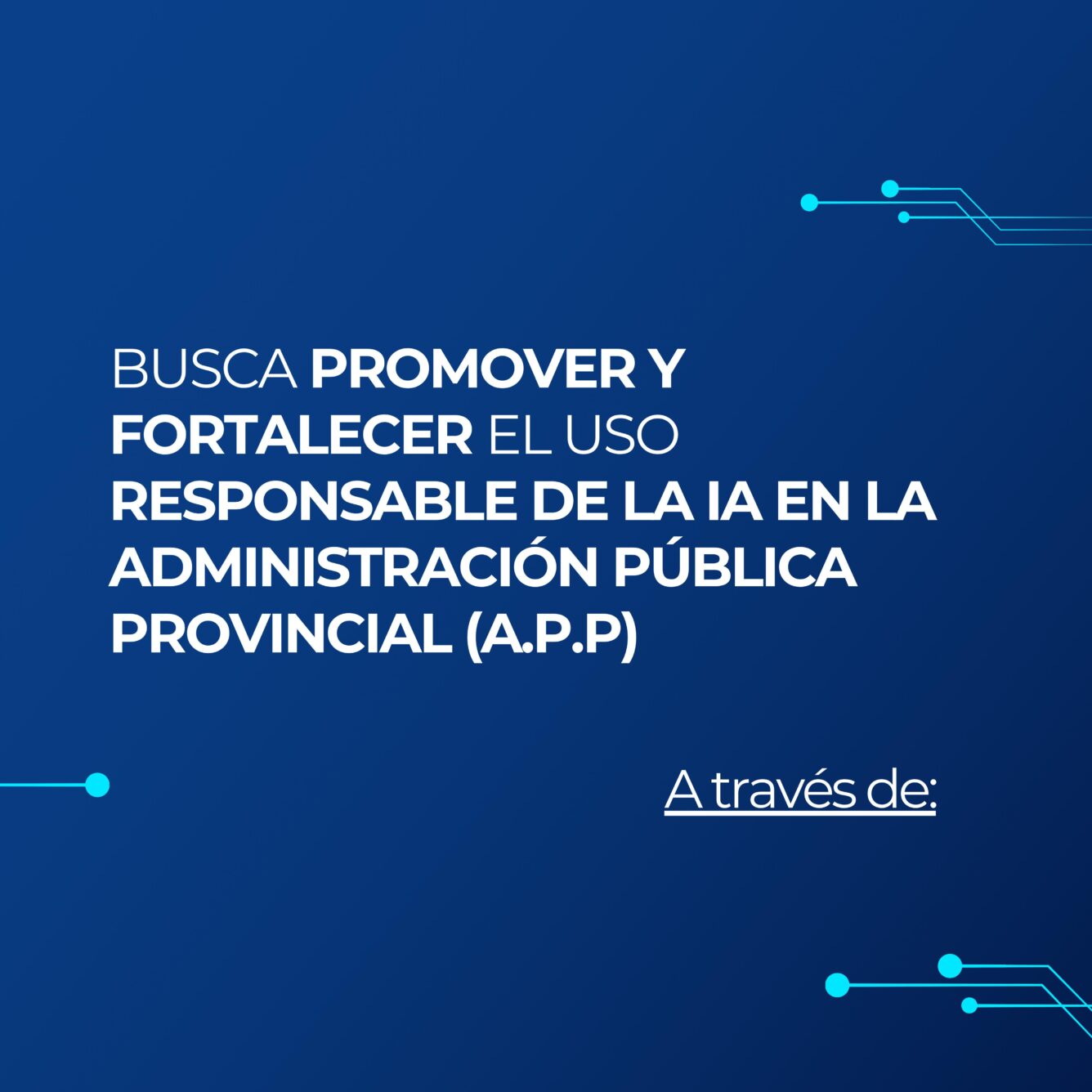 BUSCA PROMOVER Y FORTALECER EL USO RESPONSABLE DE LA IA EN LA ADMINISTRACIÓN PÚBLICA PROVINCIAL (A.P.P)

A través de: